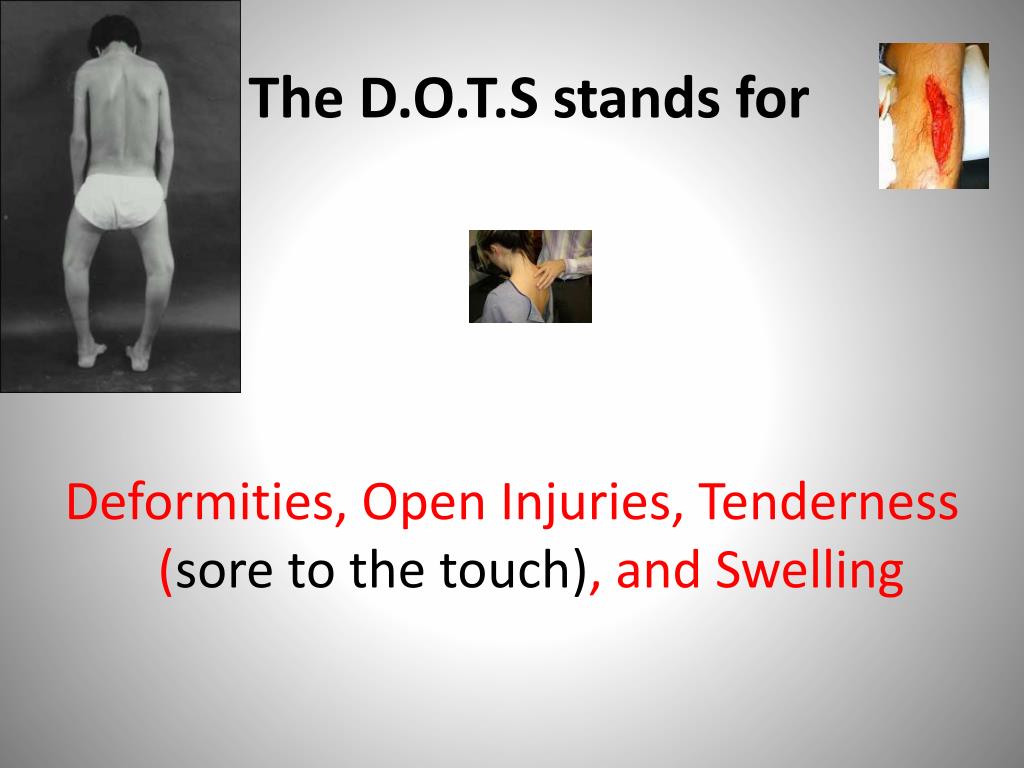 The D.O.T.S stands for

Deformities, Open Injuries, Tenderness (sore to the touch), and Swelling